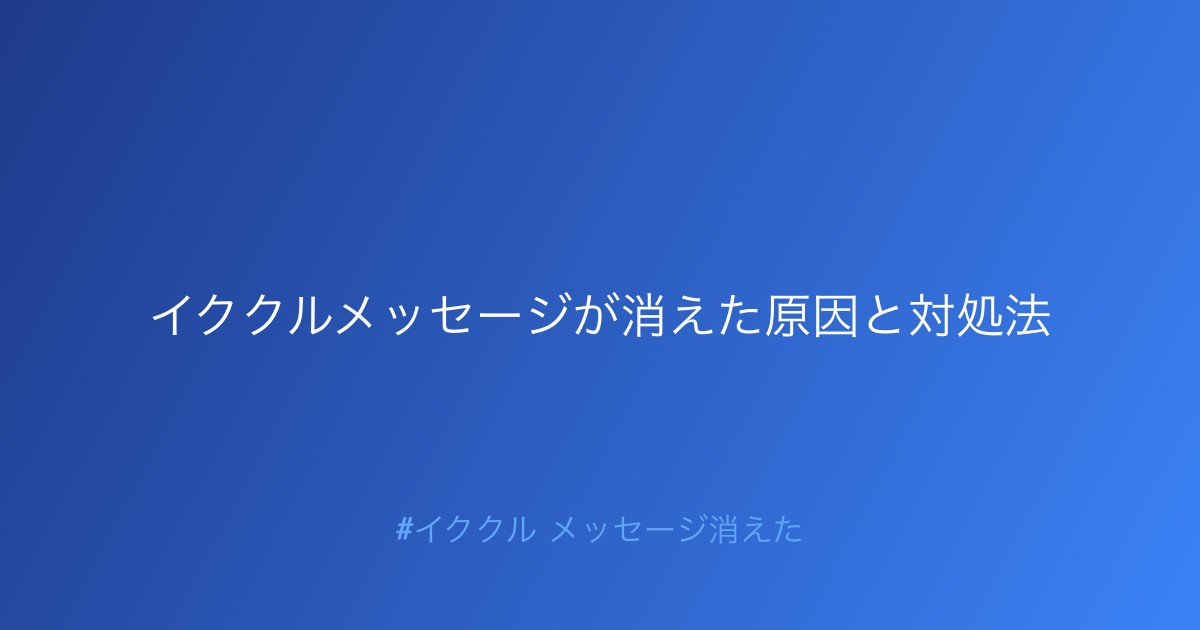 イククルメッセージが消えた原因と対処法

#イククル メッセージ消えた